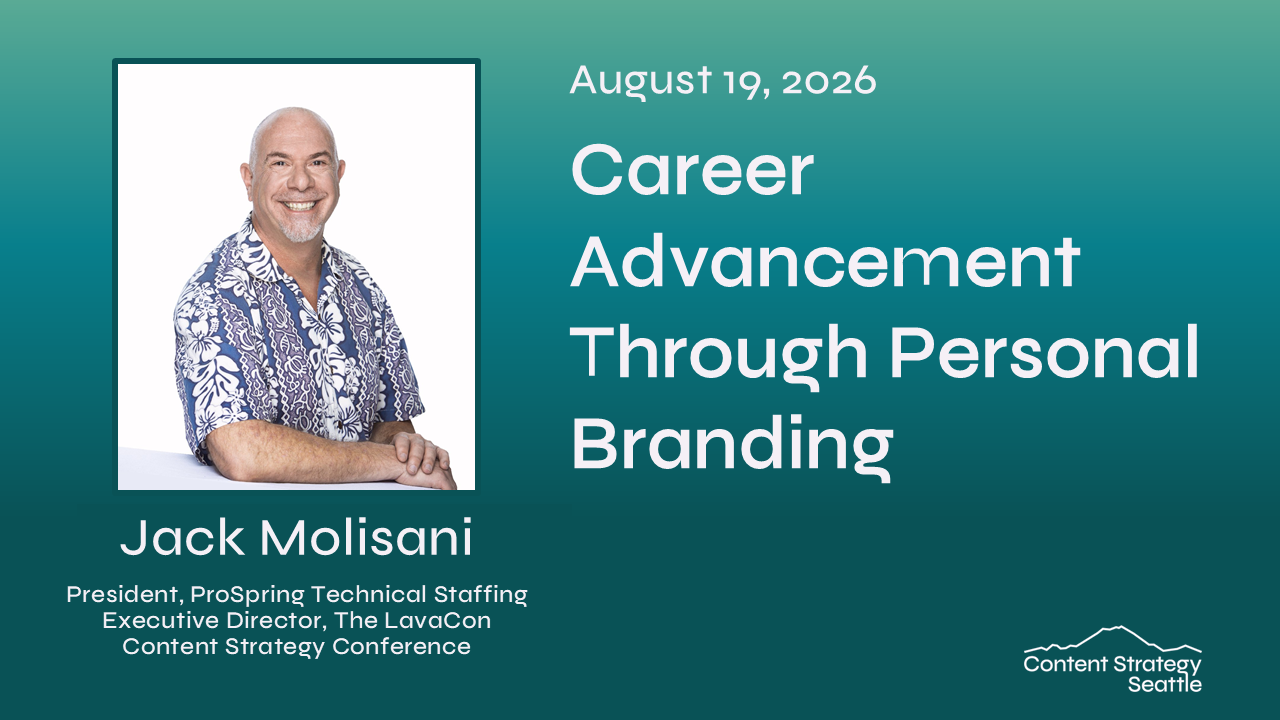 August 19, 2026

Career Advancement Through Personal Branding

Jack Molisani

President, ProSpring Technical Staffing
Executive Director, The LavaCon Content Strategy Conference

Content Strategy Seattle